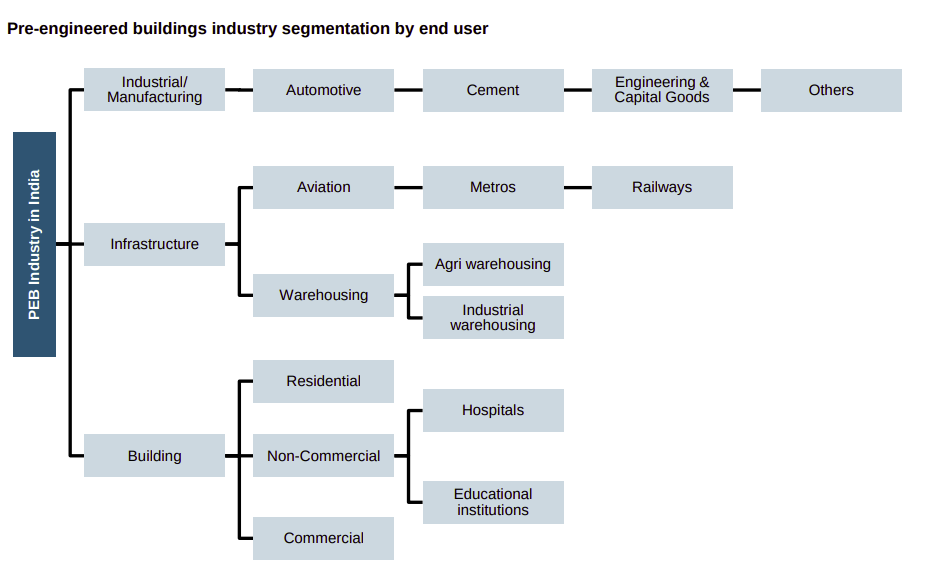 Pre-engineered buildings industry segmentation by end user

PEB Industry in India

Industrial/ Manufacturing

Automotive

Cement

Engineering & Capital Goods

Others

Infrastructure

Aviation

Metros

Railways

Warehousing

Agri warehousing

Industrial warehousing

Building

Residential

Non-Commercial

Hospitals

Educational institutions

Commercial